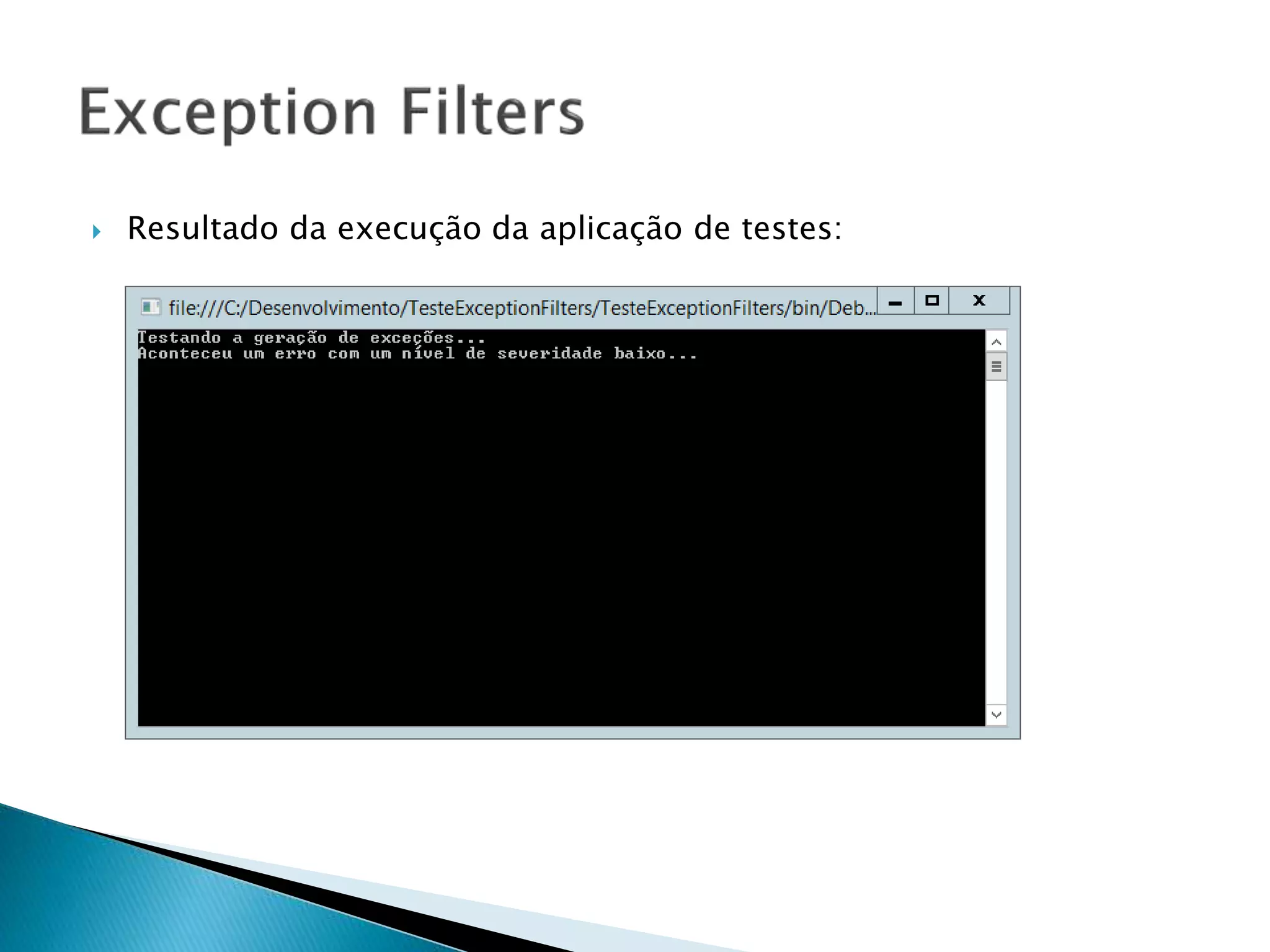 Exception Filters

Resultado da execução da aplicação de testes:

file:///C:/Desenvolvimento/TesteExceptionFilters/TesteExceptionFilters/bin/Deb...

Testando a geração de exceções...
Aconteceu um erro com um nível de severidade baixo...